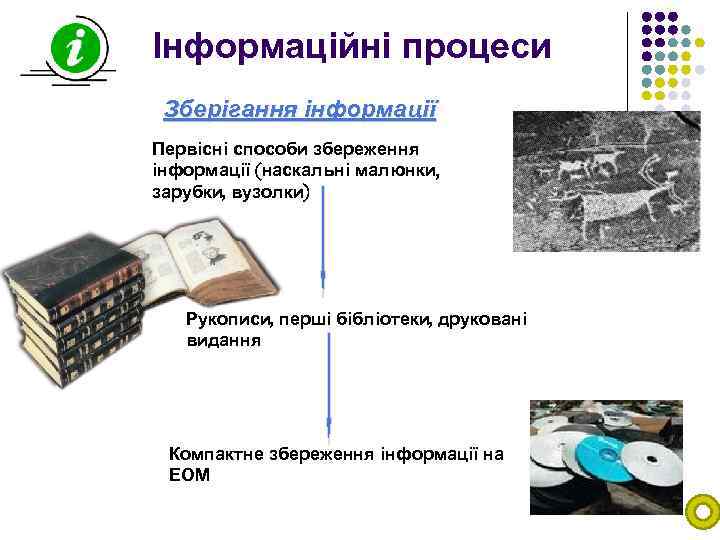 i

Інформаційні процеси

Зберігання інформації

Первісні способи збереження інформації (наскальні малюнки, зарубки, вузолки)

Рукописи, перші бібліотеки, друковані видання

Компактне збереження інформації на ЕОМ